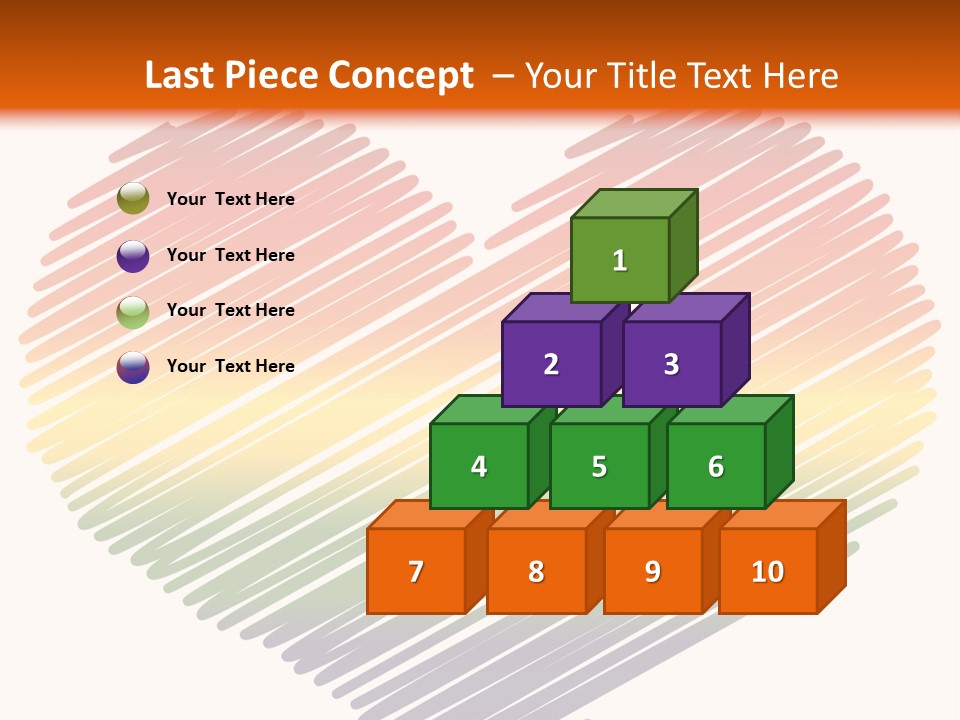 Last Piece Concept – Your Title Text Here

Your Text Here

Your Text Here

Your Text Here

Your Text Here

1

2

3

4

5

6

7

8

9

10